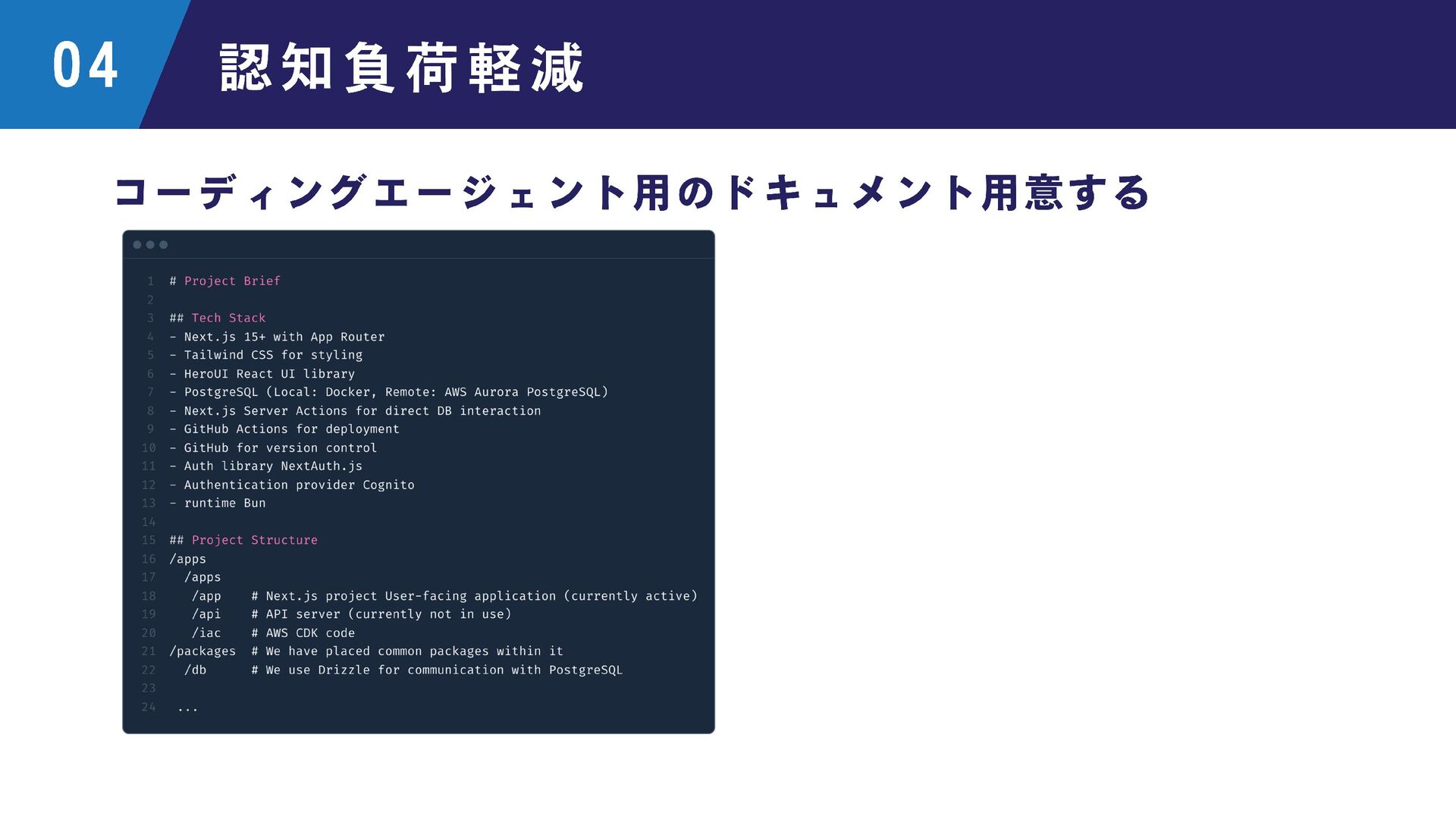 04 認知負荷軽減

コーディングエージェント用のドキュメント用意する

1 # Project Brief
2
3 ## Tech Stack
4 - Next.js 15+ with App Router
5 - Tailwind CSS for styling
6 - HeroUI React UI library
7 - PostgreSQL (Local: Docker, Remote: AWS Aurora PostgreSQL)
8 - Next.js Server Actions for direct DB interaction
9 - GitHub Actions for deployment
10 - GitHub for version control
11 - Auth library NextAuth.js
12 - Authentication provider Cognito
13 - runtime Bun
14
15 ## Project Structure
16 /apps
17   /apps
18     /app    # Next.js project User-facing application (currently active)
19     /api    # API server (currently not in use)
20     /iac    # AWS CDK code
21 /packages  # We have placed common packages within it
22   /db      # We use Drizzle for communication with PostgreSQL
23
24  ...